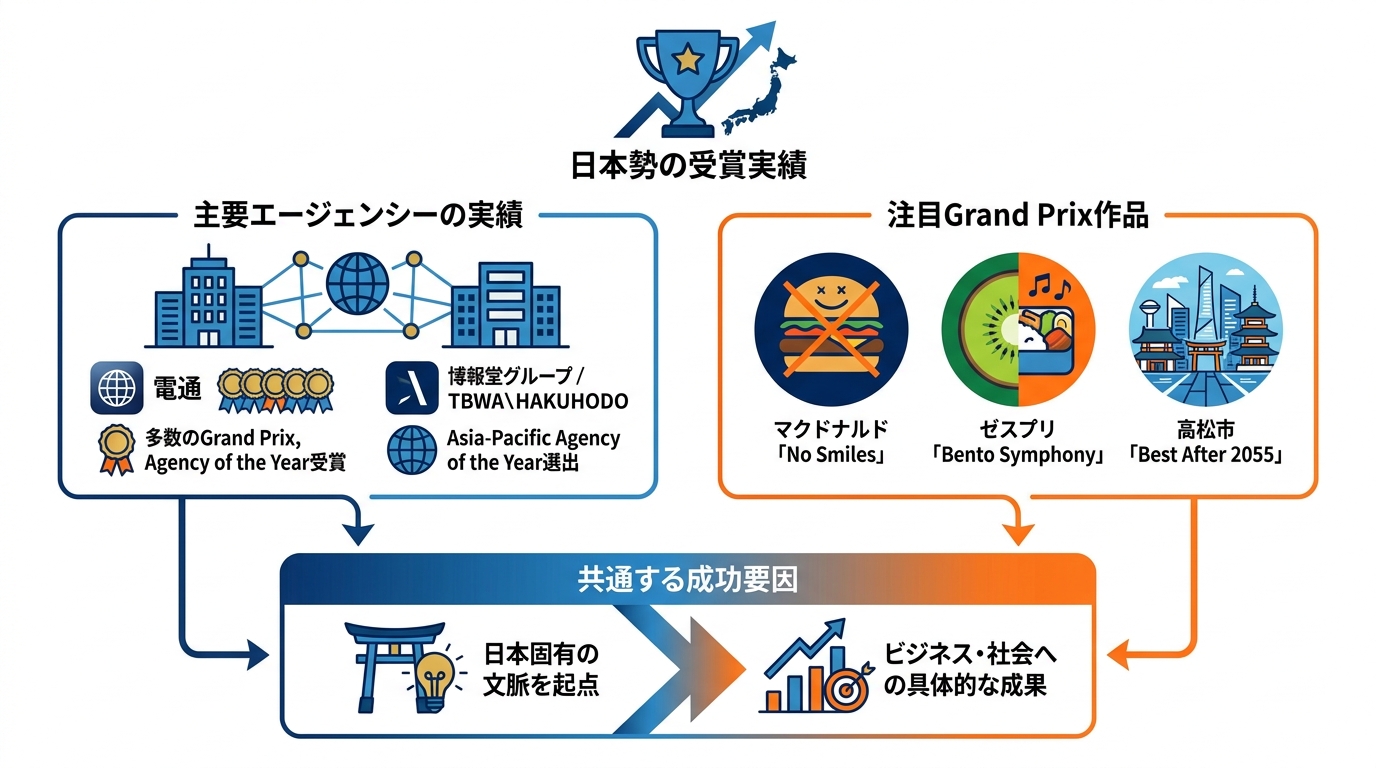 日本勢の受賞実績

主要エージェンシーの実績

電通

多数のGrand Prix, Agency of the Year受賞

博報堂グループ / TBWA\HAKUHODO

Asia-Pacific Agency of the Year選出

注目Grand Prix作品

マクドナルド「No Smiles」

ゼスプリ「Bento Symphony」

高松市「Best After 2055」

共通する成功要因

日本固有の文脈を起点

ビジネス・社会への具体的な成果